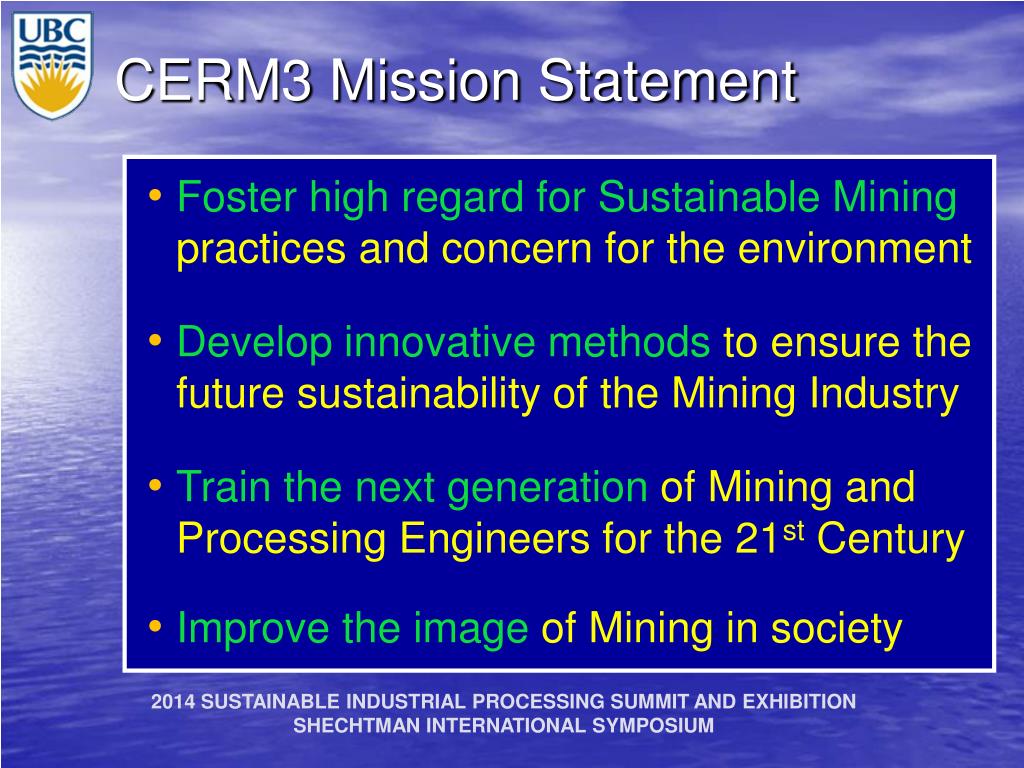 UBC

CERM3 Mission Statement

• Foster high regard for Sustainable Mining practices and concern for the environment

• Develop innovative methods to ensure the future sustainability of the Mining Industry

• Train the next generation of Mining and Processing Engineers for the 21$^{st}$ Century

• Improve the image of Mining in society

2014 SUSTAINABLE INDUSTRIAL PROCESSING SUMMIT AND EXHIBITION
SHECHTMAN INTERNATIONAL SYMPOSIUM